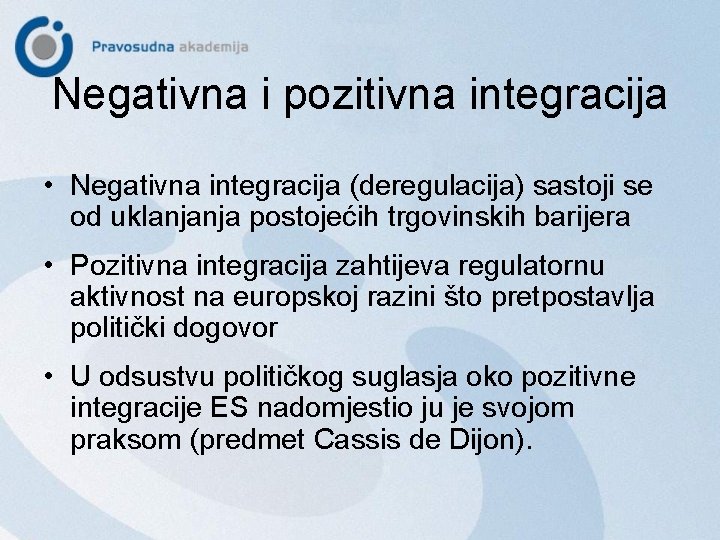 Pravosudna akademija

Negativna i pozitivna integracija

• Negativna integracija (deregulacija) sastoji se od uklanjanja postojećih trgovinskih barijera

• Pozitivna integracija zahtijeva regulatornu aktivnost na europskoj razini što pretpostavlja politički dogovor

• U odsustvu političkog suglasja oko pozitivne integracije ES nadomjestio ju je svojom praksom (predmet Cassis de Dijon).